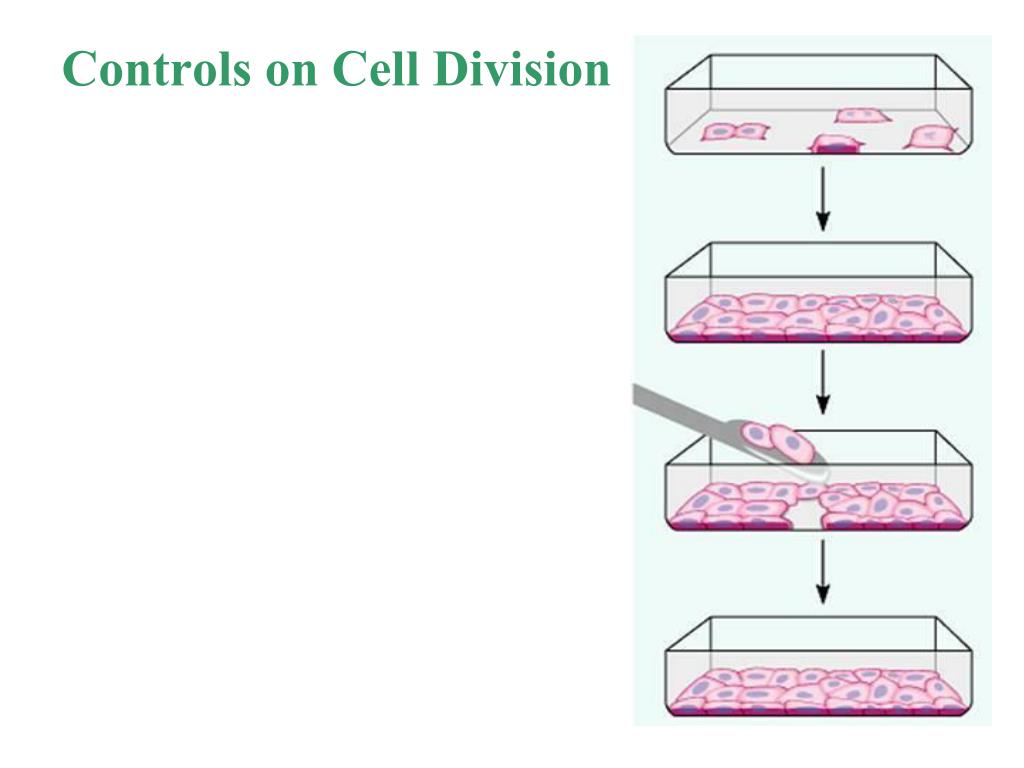 Controls on Cell Division